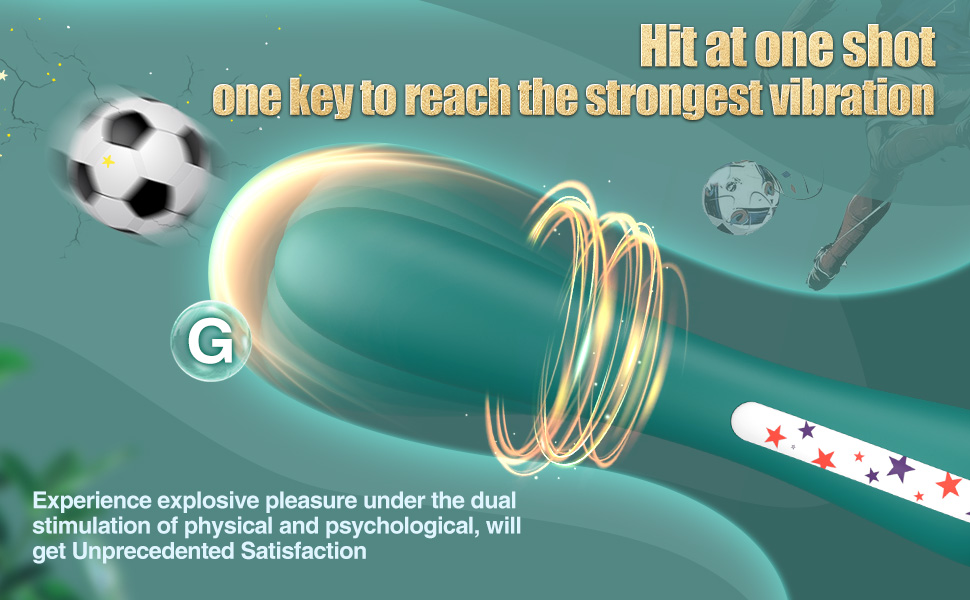 Hit at one shot
one key to reach the strongest vibration

G

Experience explosive pleasure under the dual stimulation of physical and psychological, will get Unprecedented Satisfaction